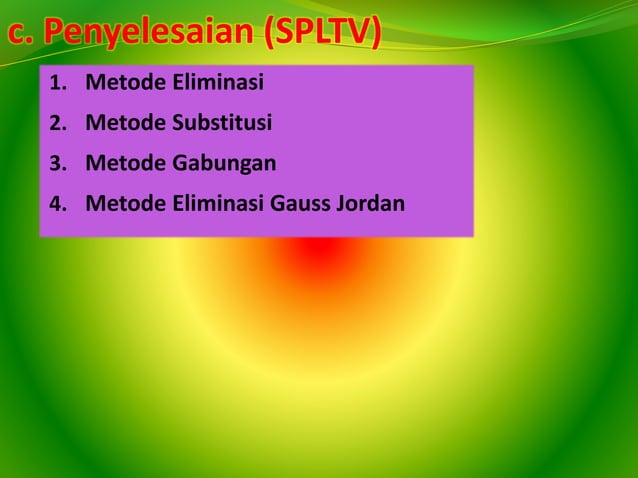 c. Penyelesaian (SPLTV)

1. Metode Eliminasi
2. Metode Substitusi
3. Metode Gabungan
4. Metode Eliminasi Gauss Jordan